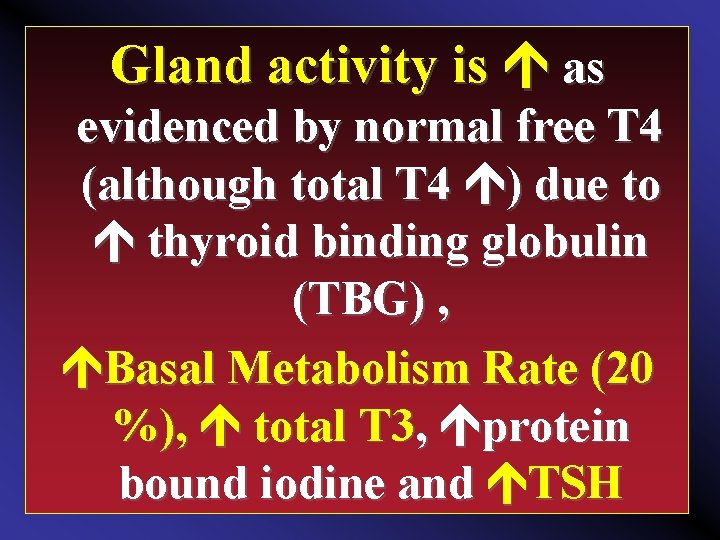 Gland activity is ↑ as evidenced by normal free T4 (although total T4 ↑) due to ↑ thyroid binding globulin (TBG) ,

↑Basal Metabolism Rate (20 %), ↑ total T3, ↑protein bound iodine and ↑TSH